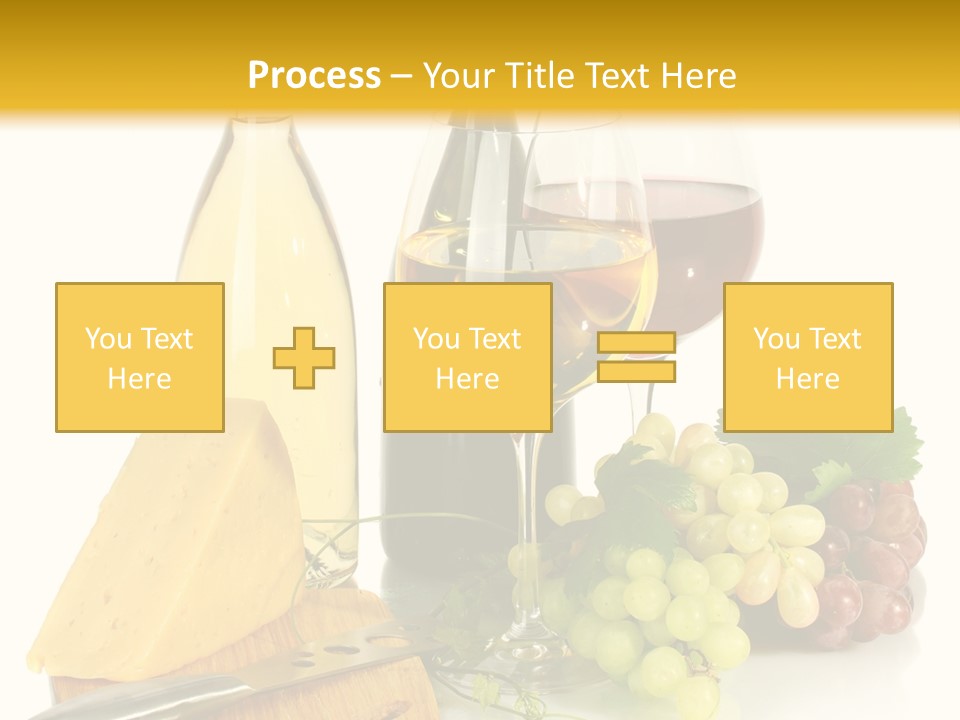 Process – Your Title Text Here

You Text Here

You Text Here

You Text Here